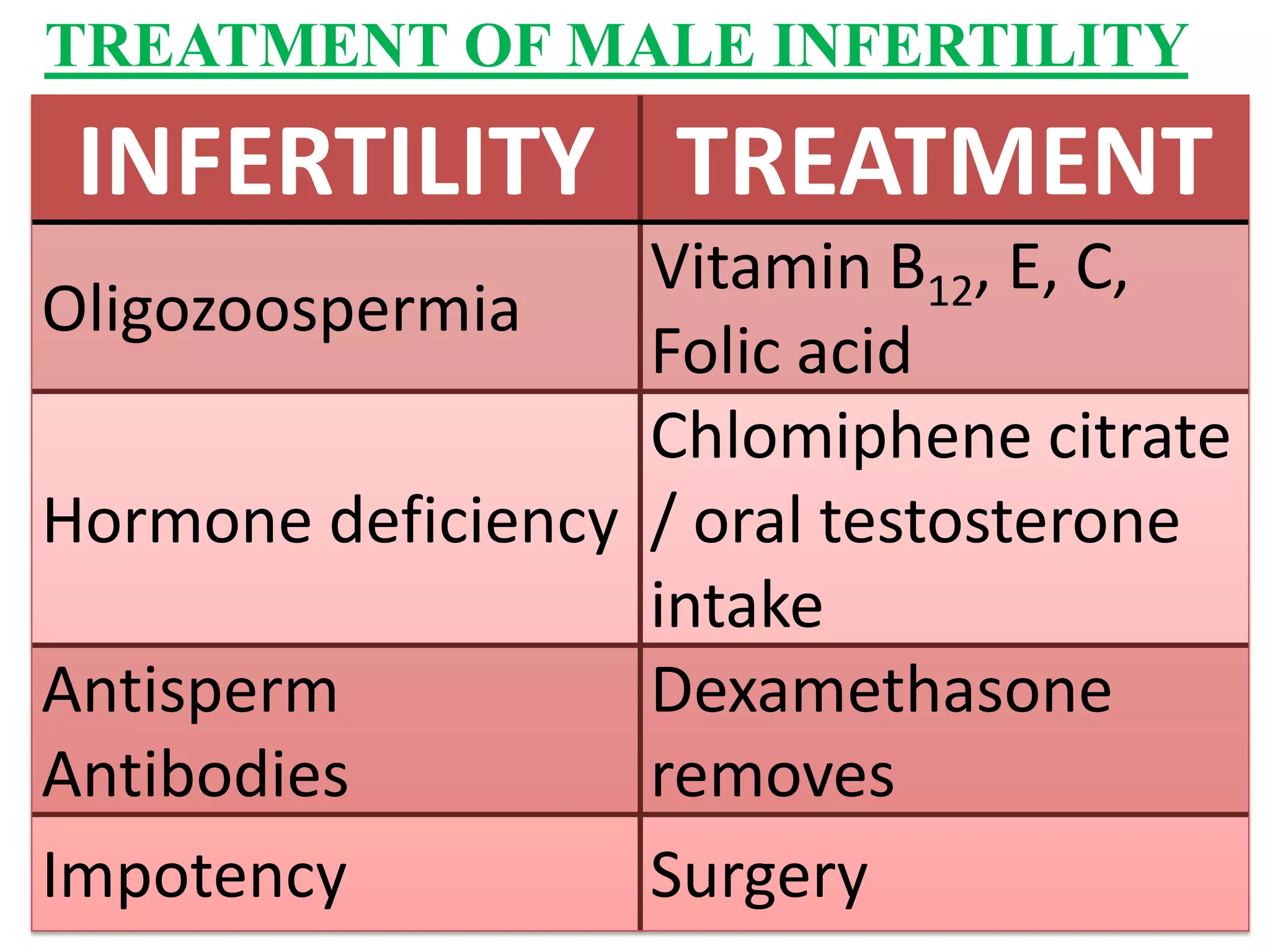 TREATMENT OF MALE INFERTILITY

| INFERTILITY | TREATMENT |
|---|---|
| Oligozoospermia | Vitamin $B_{12}$, E, C, Folic acid |
| Hormone deficiency | Chlomiphene citrate / oral testosterone intake |
| Antisperm Antibodies | Dexamethasone removes |
| Impotency | Surgery |